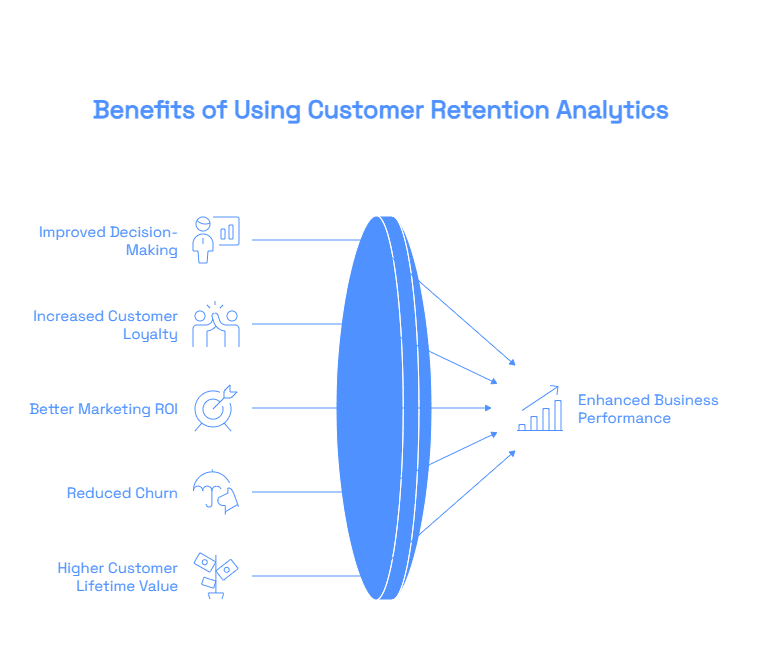 Benefits of Using Customer Retention Analytics

Improved Decision-Making

Increased Customer Loyalty

Better Marketing ROI

Reduced Churn

Higher Customer Lifetime Value

Enhanced Business Performance